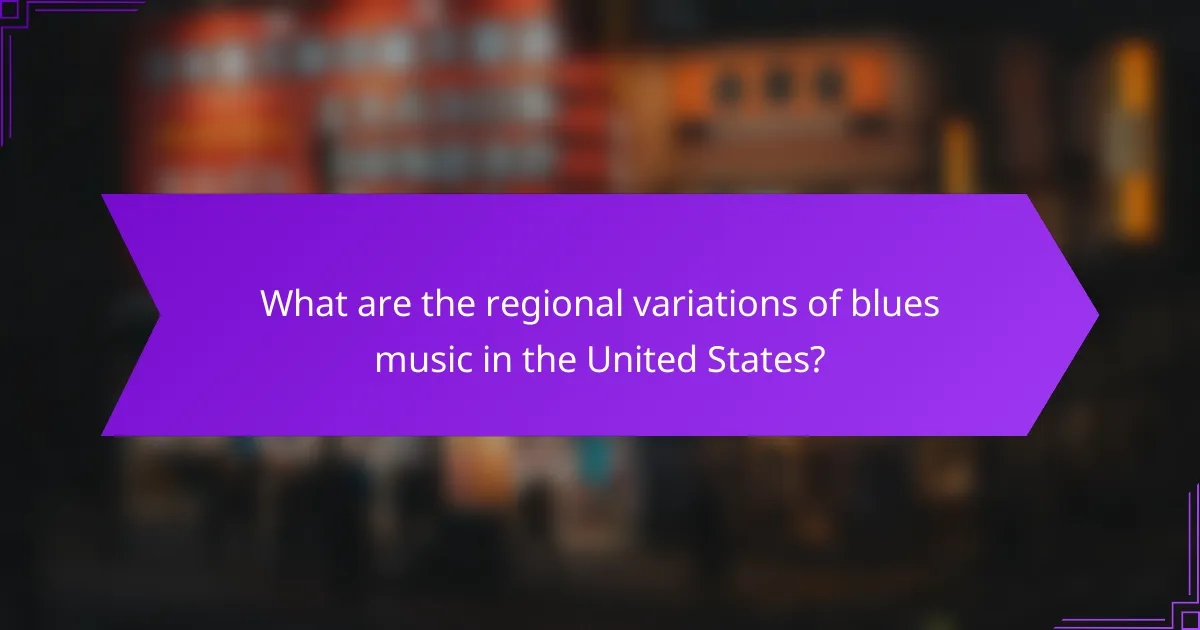 What are the regional variations of blues music in the United States?